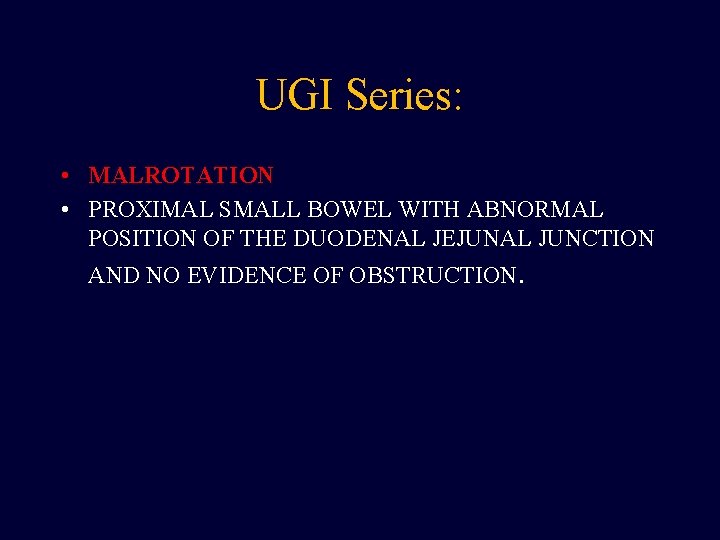 UGI Series:

• MALROTATION
• PROXIMAL SMALL BOWEL WITH ABNORMAL POSITION OF THE DUODENAL JEJUNAL JUNCTION AND NO EVIDENCE OF OBSTRUCTION.